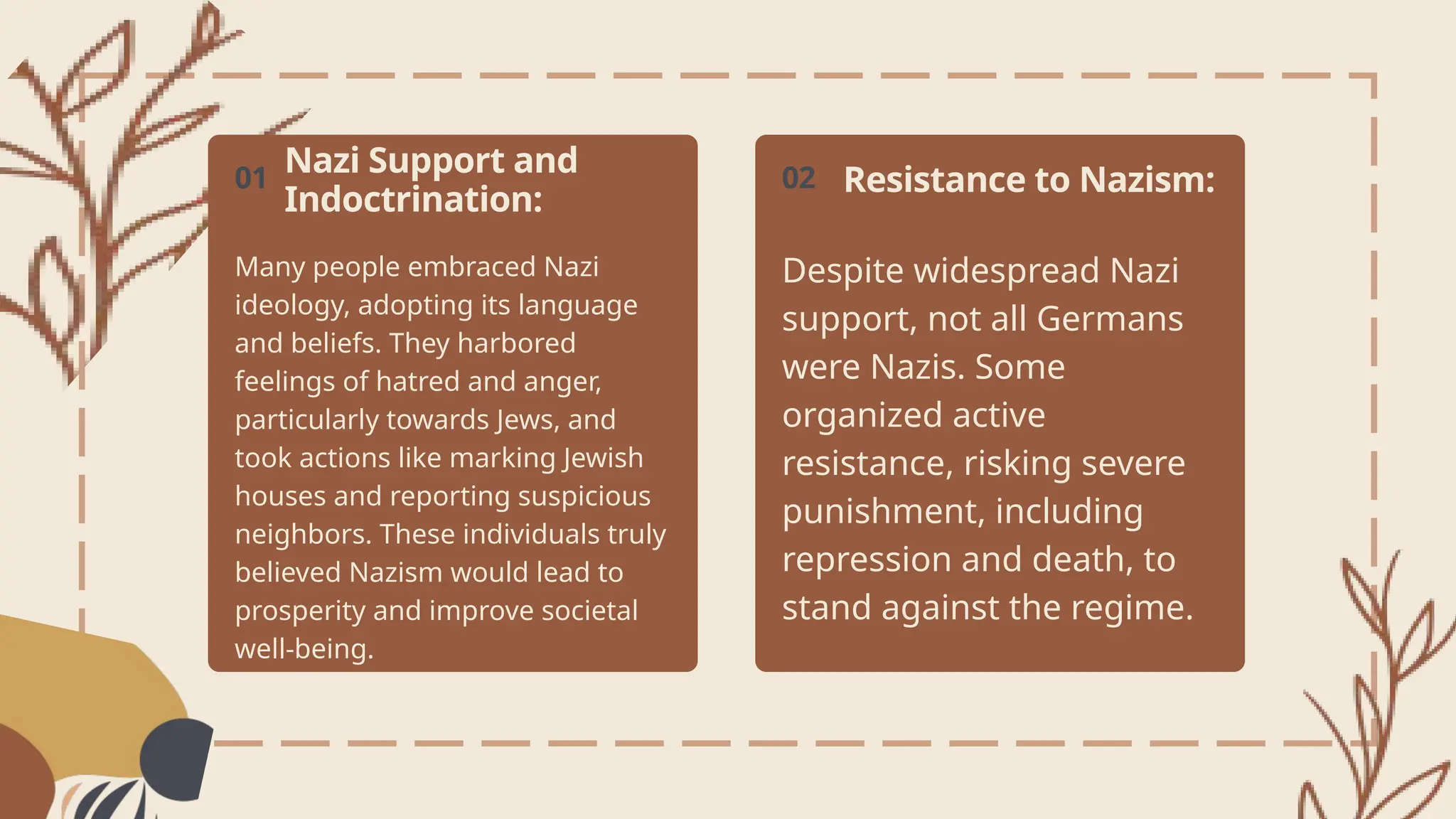 01 Nazi Support and Indoctrination:

Many people embraced Nazi ideology, adopting its language and beliefs. They harbored feelings of hatred and anger, particularly towards Jews, and took actions like marking Jewish houses and reporting suspicious neighbors. These individuals truly believed Nazism would lead to prosperity and improve societal well-being.

02 Resistance to Nazism:

Despite widespread Nazi support, not all Germans were Nazis. Some organized active resistance, risking severe punishment, including repression and death, to stand against the regime.